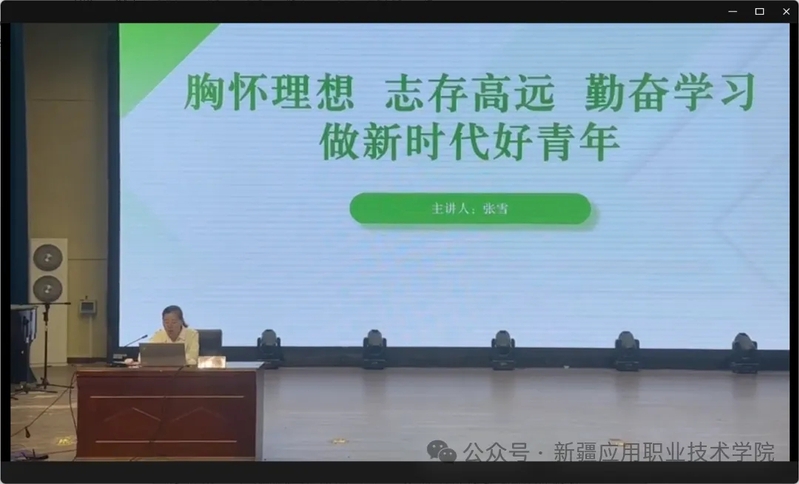 胸怀理想 志存高远 勤奋学习
做新时代好青年

主讲人：张雪

公众号 · 新疆应用职业技术学院